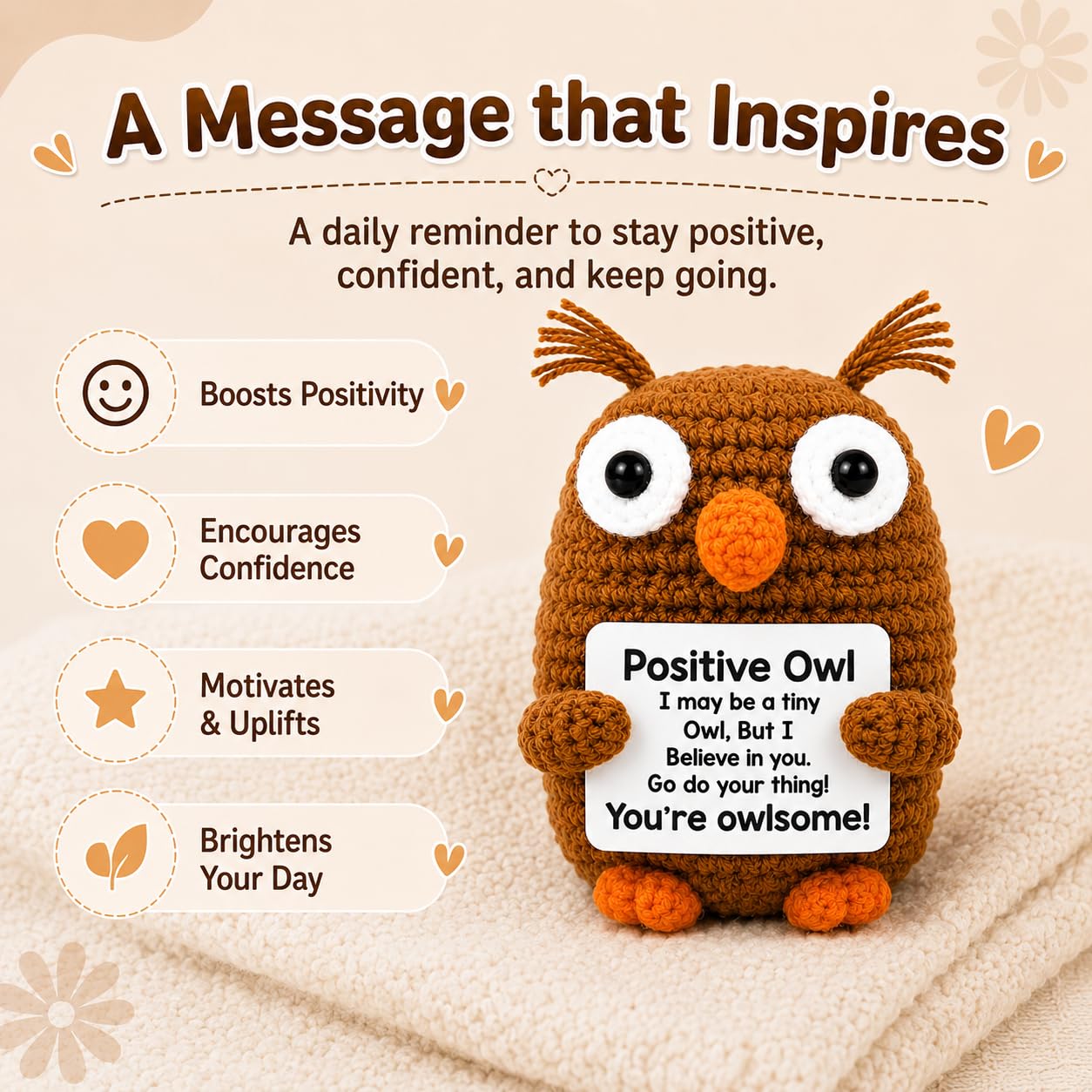 A Message that Inspires

A daily reminder to stay positive, confident, and keep going.

Boosts Positivity

Encourages Confidence

Motivates & Uplifts

Brightens Your Day

Positive Owl
I may be a tiny Owl, But I Believe in you. Go do your thing!
You're owlsome!